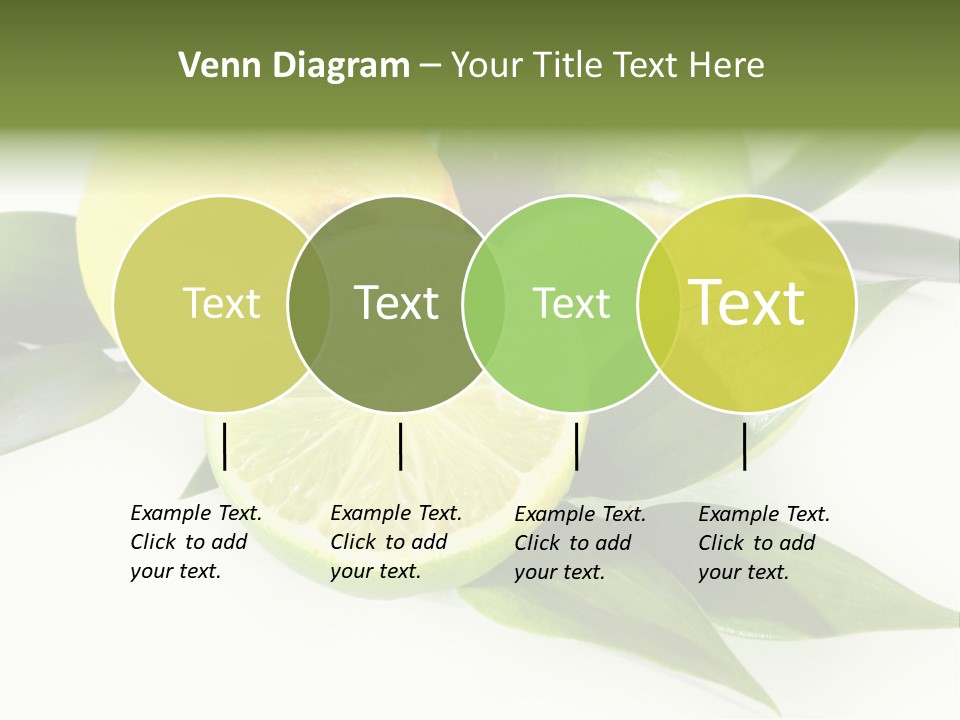 Venn Diagram – Your Title Text Here

Text

Text

Text

Text

Example Text. Click to add your text.

Example Text. Click to add your text.

Example Text. Click to add your text.

Example Text. Click to add your text.